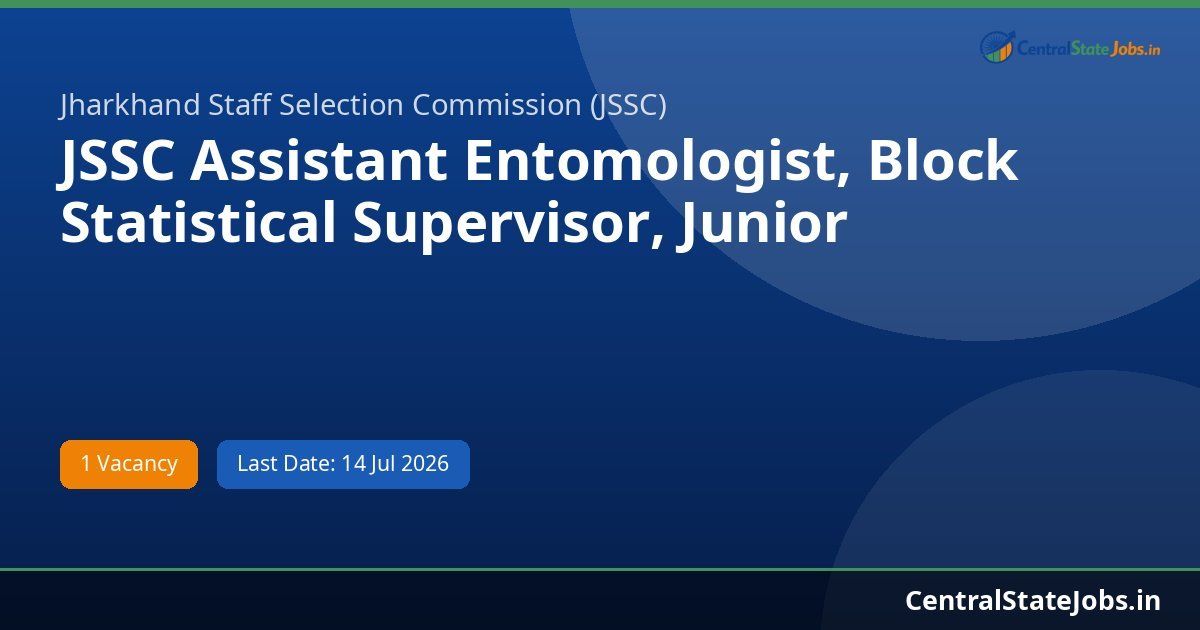 CentralStateJobs.in

Jharkhand Staff Selection Commission (JSSC)

JSSC Assistant Entomologist, Block Statistical Supervisor, Junior

1 Vacancy

Last Date: 14 Jul 2026

CentralStateJobs.in